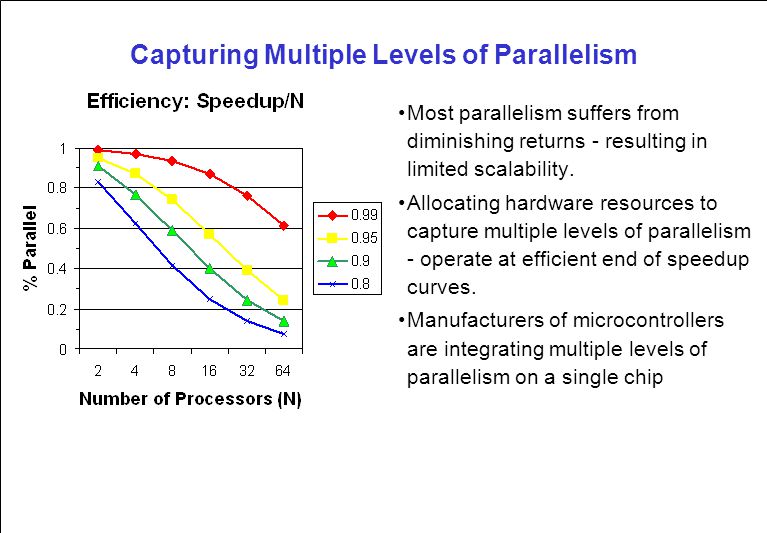 Capturing Multiple Levels of Parallelism

Efficiency: Speedup/N

% Parallel

1
0.8
0.6
0.4
0.2
0

2 4 8 16 32 64

Number of Processors (N)

0.99
0.95
0.9
0.8

•Most parallelism suffers from diminishing returns - resulting in limited scalability.

•Allocating hardware resources to capture multiple levels of parallelism - operate at efficient end of speedup curves.

•Manufacturers of microcontrollers are integrating multiple levels of parallelism on a single chip